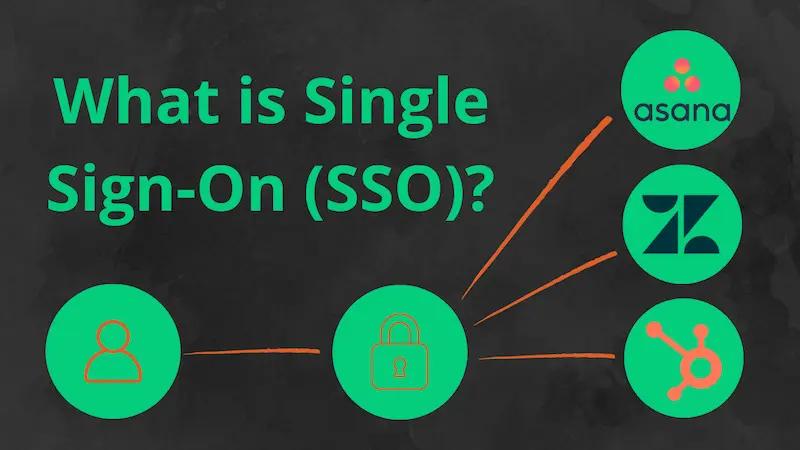 What is Single Sign-On (SSO)?

asana